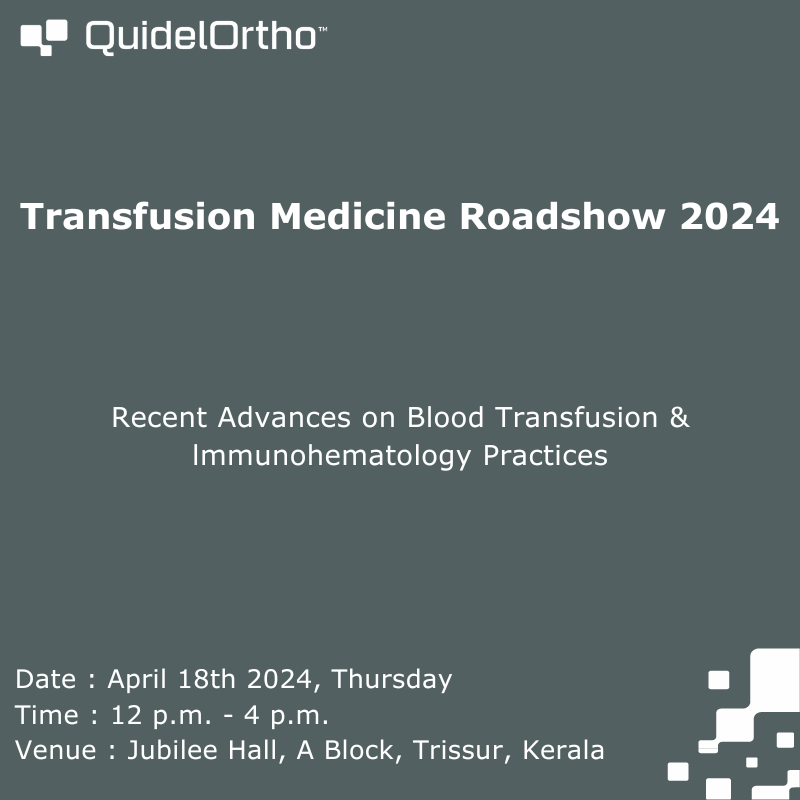 QuidelOrtho™

Transfusion Medicine Roadshow 2024

Recent Advances on Blood Transfusion & Immunohematology Practices

Date : April 18th 2024, Thursday
Time : 12 p.m. - 4 p.m.
Venue : Jubilee Hall, A Block, Trissur, Kerala